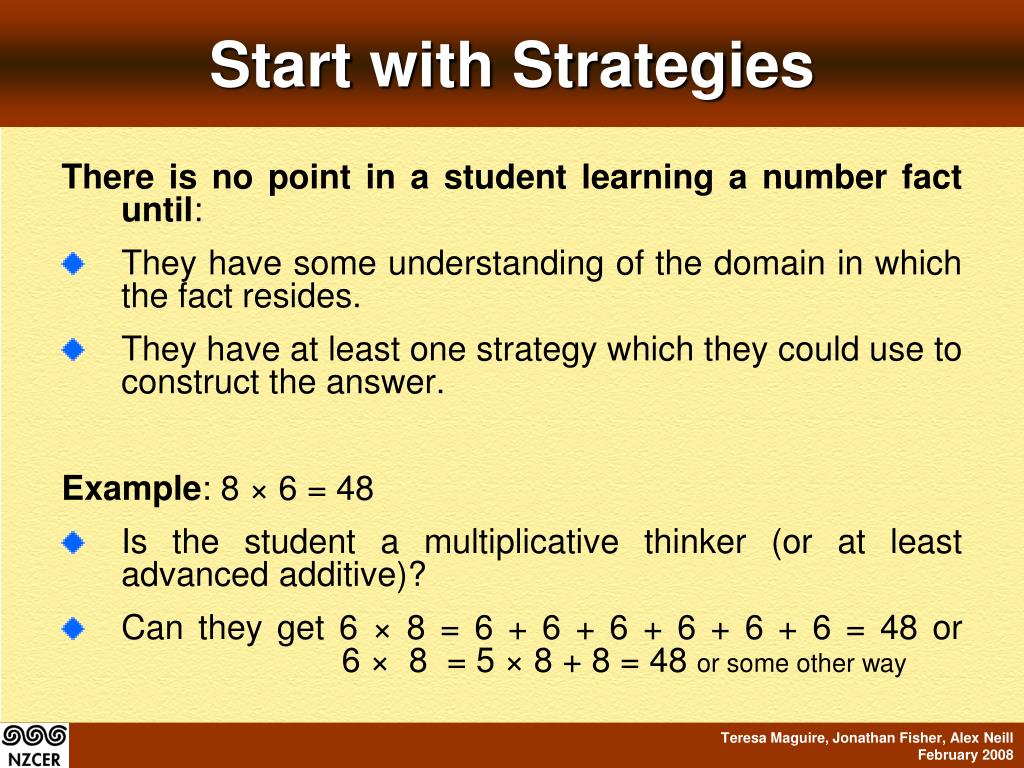 Start with Strategies

There is no point in a student learning a number fact until:

They have some understanding of the domain in which the fact resides.

They have at least one strategy which they could use to construct the answer.

Example: $8 \times 6 = 48$

Is the student a multiplicative thinker (or at least advanced additive)?

Can they get $6 \times 8 = 6 + 6 + 6 + 6 + 6 + 6 = 48$ or $6 \times 8 = 5 \times 8 + 8 = 48$ or some other way

NZCER

Teresa Maguire, Jonathan Fisher, Alex Neill
February 2008